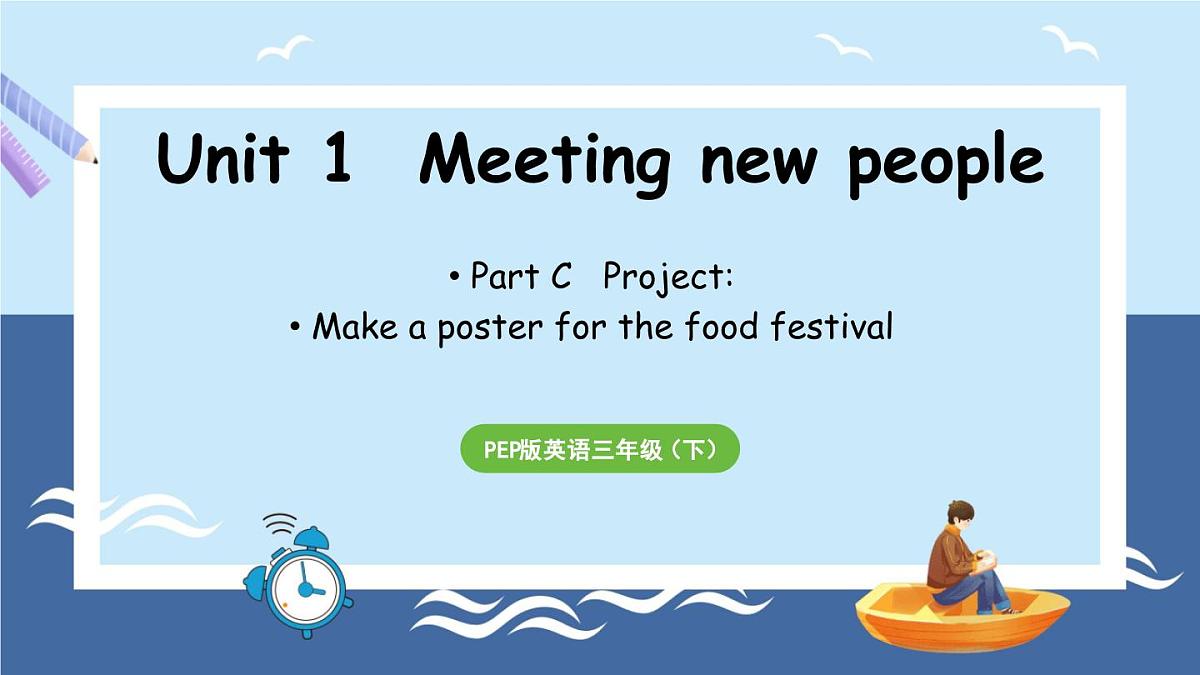 Unit 1 Meeting new people

• Part C Project:

• Make a poster for the food festival

PEP版英语三年级（下）